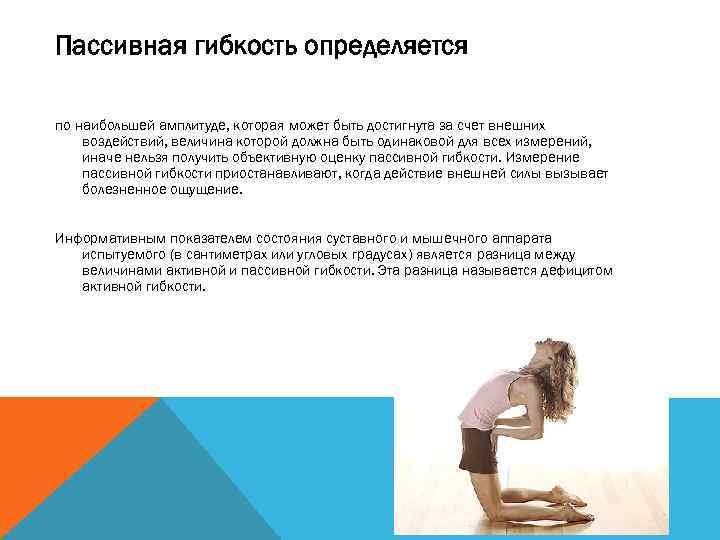 Пассивная гибкость определяется

по наибольшей амплитуде, которая может быть достигнута за счет внешних воздействий, величина которой должна быть одинаковой для всех измерений, иначе нельзя получить объективную оценку пассивной гибкости. Измерение пассивной гибкости приостанавливают, когда действие внешней силы вызывает болезненное ощущение.

Информативным показателем состояния суставного и мышечного аппарата испытуемого (в сантиметрах или угловых градусах) является разница между величинами активной и пассивной гибкости. Эта разница называется дефицитом активной гибкости.